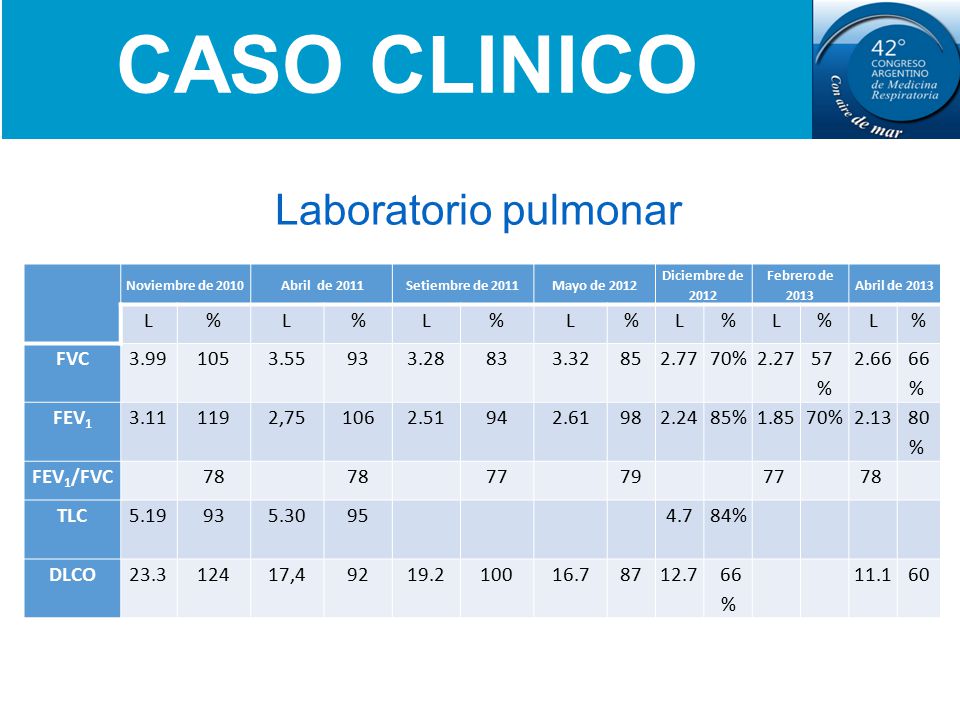 CASO CLINICO

42° CONGRESO ARGENTINO de Medicina Respiratoria
Con aire de mar

Laboratorio pulmonar

| | Noviembre de 2010 | | Abril de 2011 | | Setiembre de 2011 | | Mayo de 2012 | | Diciembre de 2012 | | Febrero de 2013 | | Abril de 2013 | |
|---|---|---|---|---|---|---|---|---|---|---|---|---|---|---|
| | L | % | L | % | L | % | L | % | L | % | L | % | L | % |
| FVC | 3.99 | 105 | 3.55 | 93 | 3.28 | 83 | 3.32 | 85 | 2.77 | 70% | 2.27 | 57 % | 2.66 | 66 % |
| $FEV_1$ | 3.11 | 119 | 2,75 | 106 | 2.51 | 94 | 2.61 | 98 | 2.24 | 85% | 1.85 | 70% | 2.13 | 80 % |
| $FEV_1$/FVC | | 78 | | 78 | | 77 | | 79 | | | 77 | | 78 | |
| TLC | 5.19 | 93 | 5.30 | 95 | | | | | 4.7 | 84% | | | | |
| DLCO | 23.3 | 124 | 17,4 | 92 | 19.2 | 100 | 16.7 | 87 | 12.7 | 66 % | | | 11.1 | 60 |